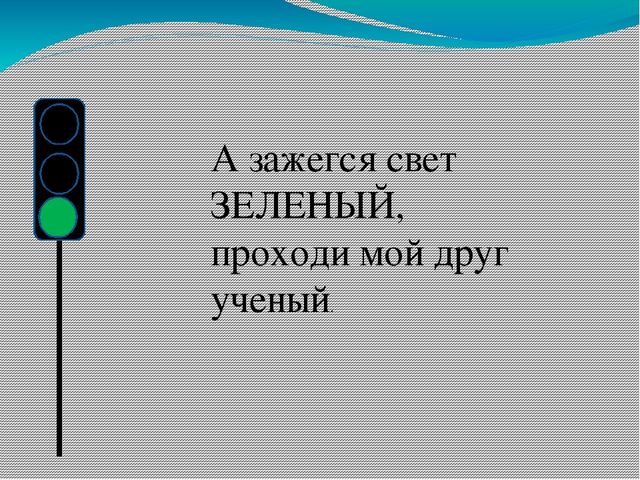 А зажегся свет ЗЕЛЕНЫЙ, проходи мой друг ученый.